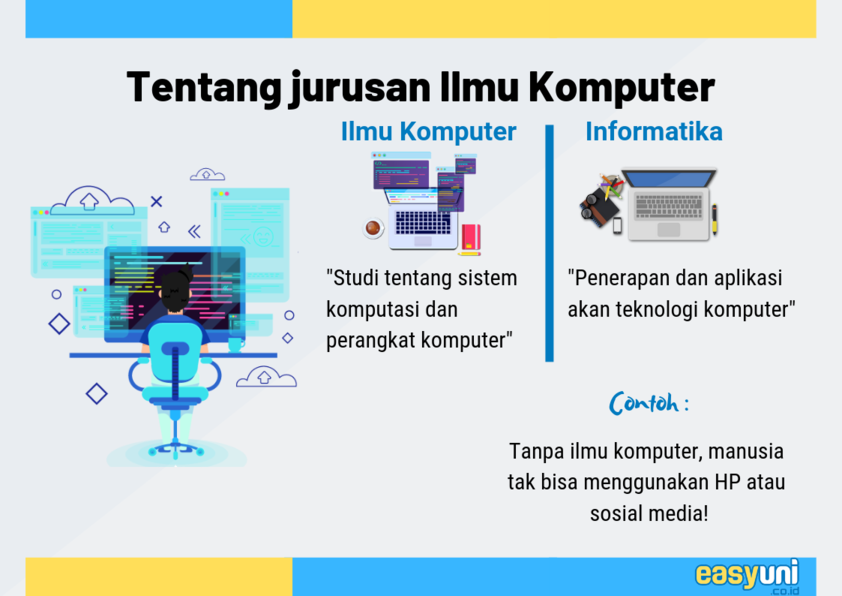 Tentang jurusan Ilmu Komputer

Ilmu Komputer

"Studi tentang sistem komputasi dan perangkat komputer"

Informatika

"Penerapan dan aplikasi akan teknologi komputer"

Contoh :

Tanpa ilmu komputer, manusia tak bisa menggunakan HP atau sosial media!

easyuni .co.id